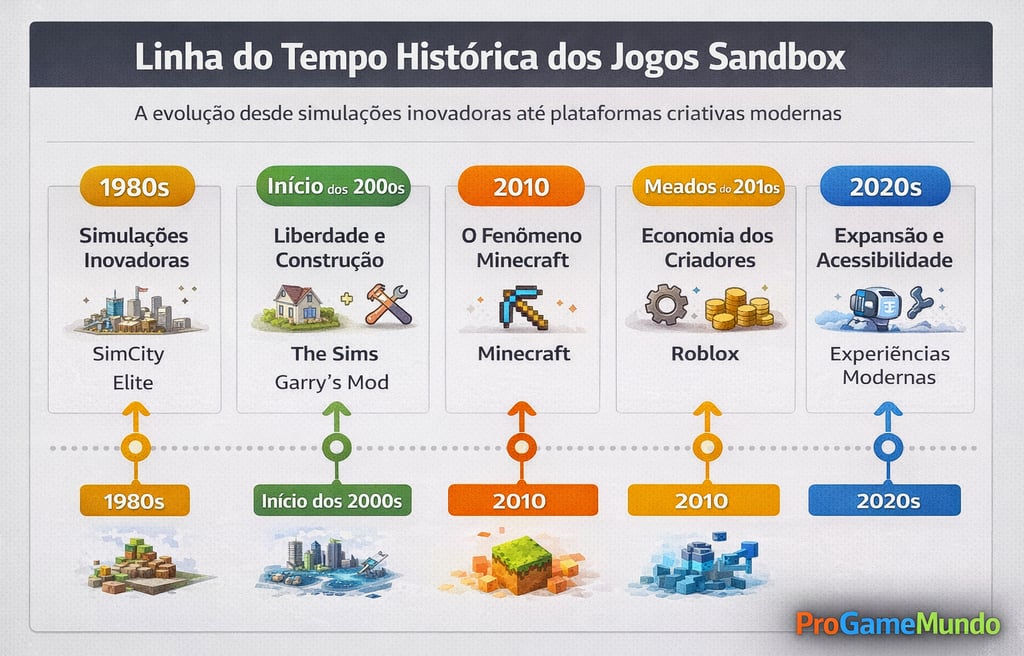 Linha do Tempo Histórica dos Jogos Sandbox

A evolução desde simulações inovadoras até plataformas criativas modernas

1980s

Simulações Inovadoras

SimCity
Elite

Início dos 200os

Liberdade e Construção

The Sims
Garry's Mod

2010

O Fenômeno Minecraft

Minecraft

Meados do 201os

Economia dos Criadores

Roblox

2020s

Expansão e Acessibilidade

Experiências Modernas

1980s

Início dos 2000s

2010

2010

2020s

ProGameMundo